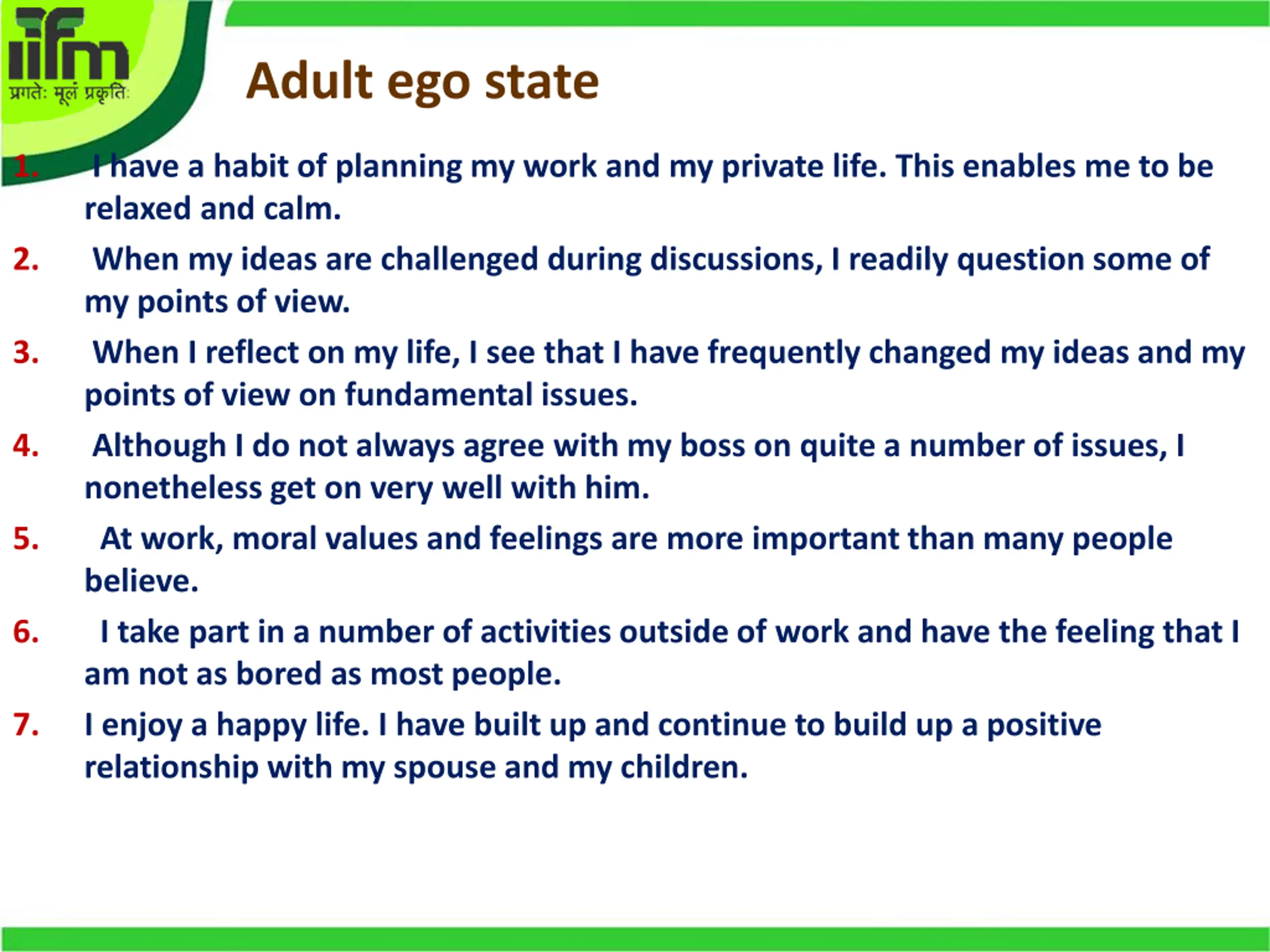 iifm
प्रगतेः मूलं प्रकृतिः

Adult ego state

1. I have a habit of planning my work and my private life. This enables me to be relaxed and calm.

2. When my ideas are challenged during discussions, I readily question some of my points of view.

3. When I reflect on my life, I see that I have frequently changed my ideas and my points of view on fundamental issues.

4. Although I do not always agree with my boss on quite a number of issues, I nonetheless get on very well with him.

5. At work, moral values and feelings are more important than many people believe.

6. I take part in a number of activities outside of work and have the feeling that I am not as bored as most people.

7. I enjoy a happy life. I have built up and continue to build up a positive relationship with my spouse and my children.